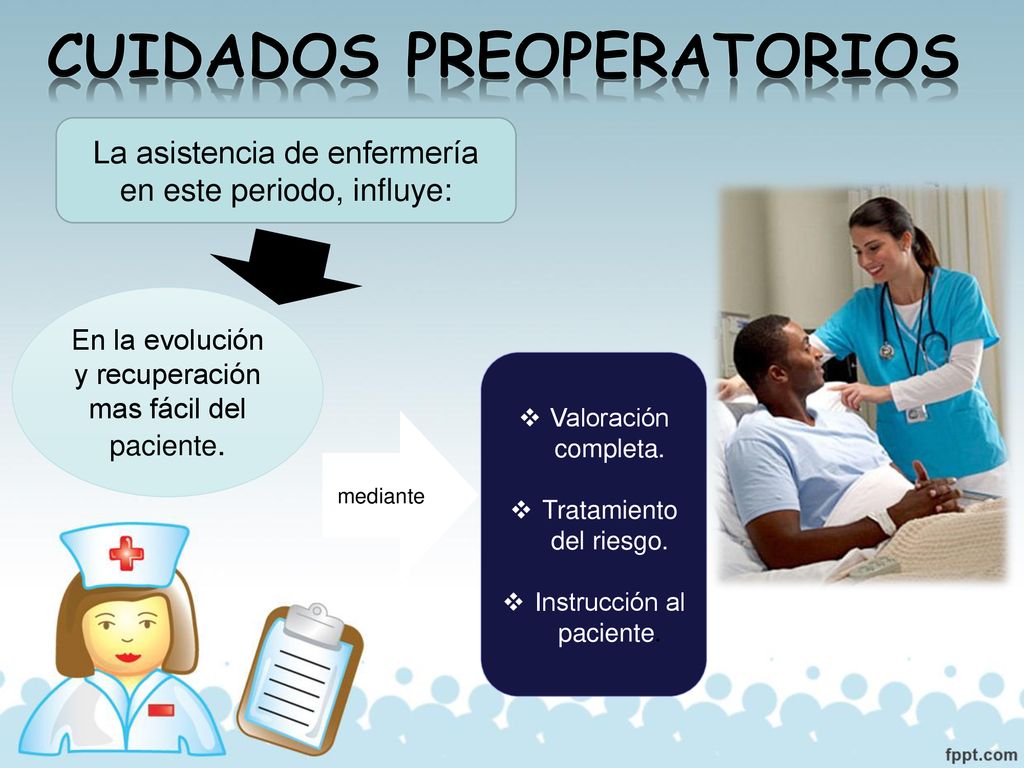 CUIDADOS PREOPERATORIOS

La asistencia de enfermería en este periodo, influye:

En la evolución y recuperación mas fácil del paciente.

mediante

❖ Valoración completa.

❖ Tratamiento del riesgo.

❖ Instrucción al paciente.

fppt.com